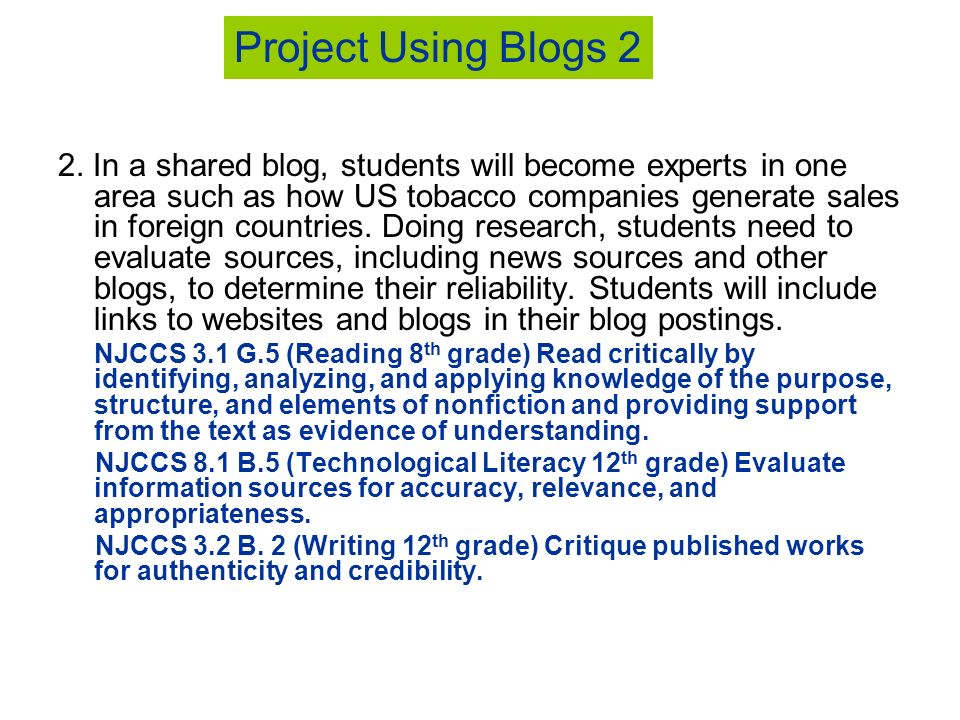 Project Using Blogs 2

2. In a shared blog, students will become experts in one area such as how US tobacco companies generate sales in foreign countries. Doing research, students need to evaluate sources, including news sources and other blogs, to determine their reliability. Students will include links to websites and blogs in their blog postings.

NJCCS 3.1 G.5 (Reading 8$^{th}$ grade) Read critically by identifying, analyzing, and applying knowledge of the purpose, structure, and elements of nonfiction and providing support from the text as evidence of understanding.

NJCCS 8.1 B.5 (Technological Literacy 12$^{th}$ grade) Evaluate information sources for accuracy, relevance, and appropriateness.

NJCCS 3.2 B. 2 (Writing 12$^{th}$ grade) Critique published works for authenticity and credibility.